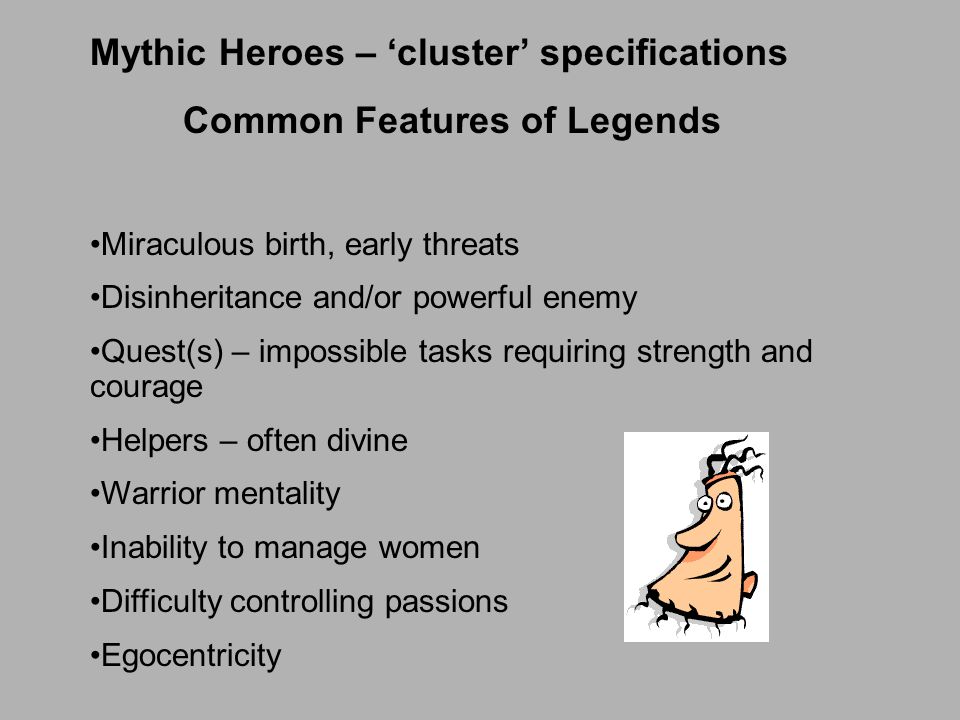 Mythic Heroes – ‘cluster’ specifications

Common Features of Legends

•Miraculous birth, early threats

•Disinheritance and/or powerful enemy

•Quest(s) – impossible tasks requiring strength and courage

•Helpers – often divine

•Warrior mentality

•Inability to manage women

•Difficulty controlling passions

•Egocentricity